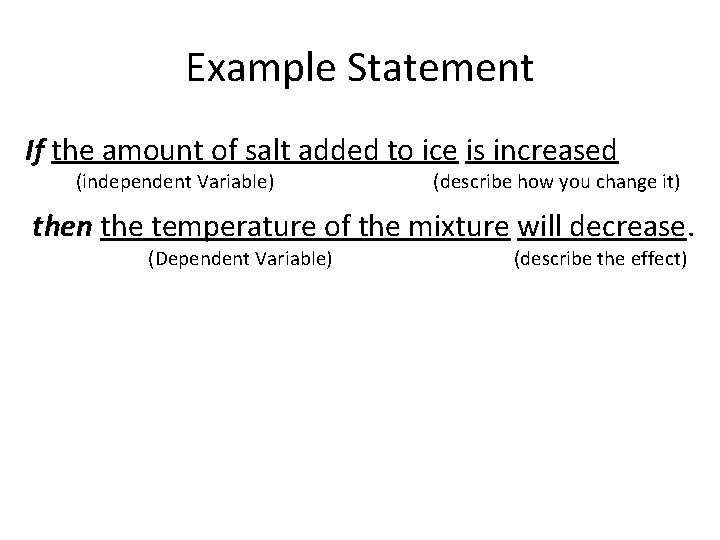 Example Statement

If the amount of salt added to ice is increased
(independent Variable) (describe how you change it)

then the temperature of the mixture will decrease.
(Dependent Variable) (describe the effect)